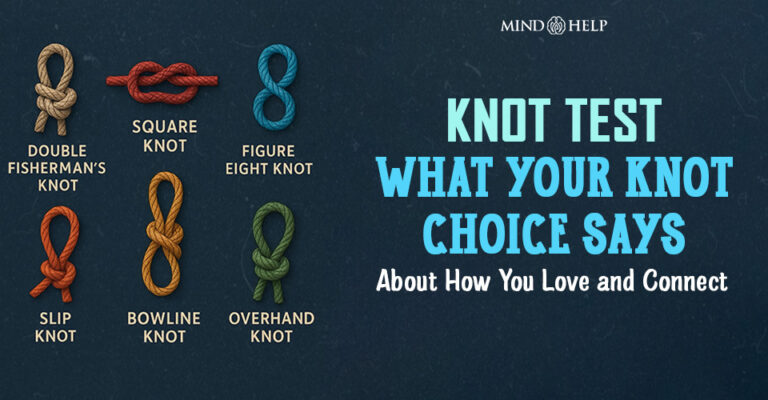 MIND HELP

DOUBLE FISHERMAN'S KNOT

SQUARE KNOT

FIGURE EIGHT KNOT

SLIP KNOT

BOWLINE KNOT

OVERHAND KNOT

KNOT TEST
WHAT YOUR KNOT CHOICE SAYS
About How You Love and Connect